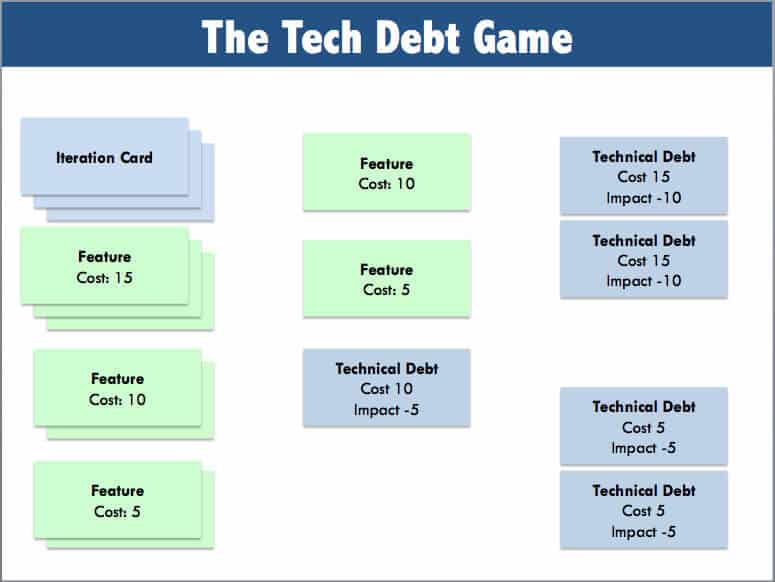 The Tech Debt Game

Iteration Card

Feature
Cost: 15

Feature
Cost: 10

Feature
Cost: 5

Feature
Cost: 10

Feature
Cost: 5

Technical Debt
Cost 10
Impact -5

Technical Debt
Cost 15
Impact -10

Technical Debt
Cost 15
Impact -10

Technical Debt
Cost 5
Impact -5

Technical Debt
Cost 5
Impact -5